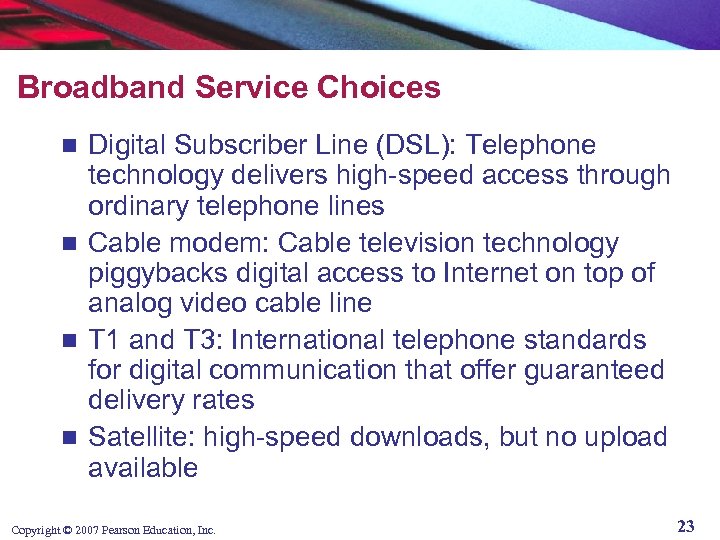 Broadband Service Choices

- Digital Subscriber Line (DSL): Telephone technology delivers high-speed access through ordinary telephone lines
- Cable modem: Cable television technology piggybacks digital access to Internet on top of analog video cable line
- T1 and T3: International telephone standards for digital communication that offer guaranteed delivery rates
- Satellite: high-speed downloads, but no upload available

Copyright © 2007 Pearson Education, Inc.

23